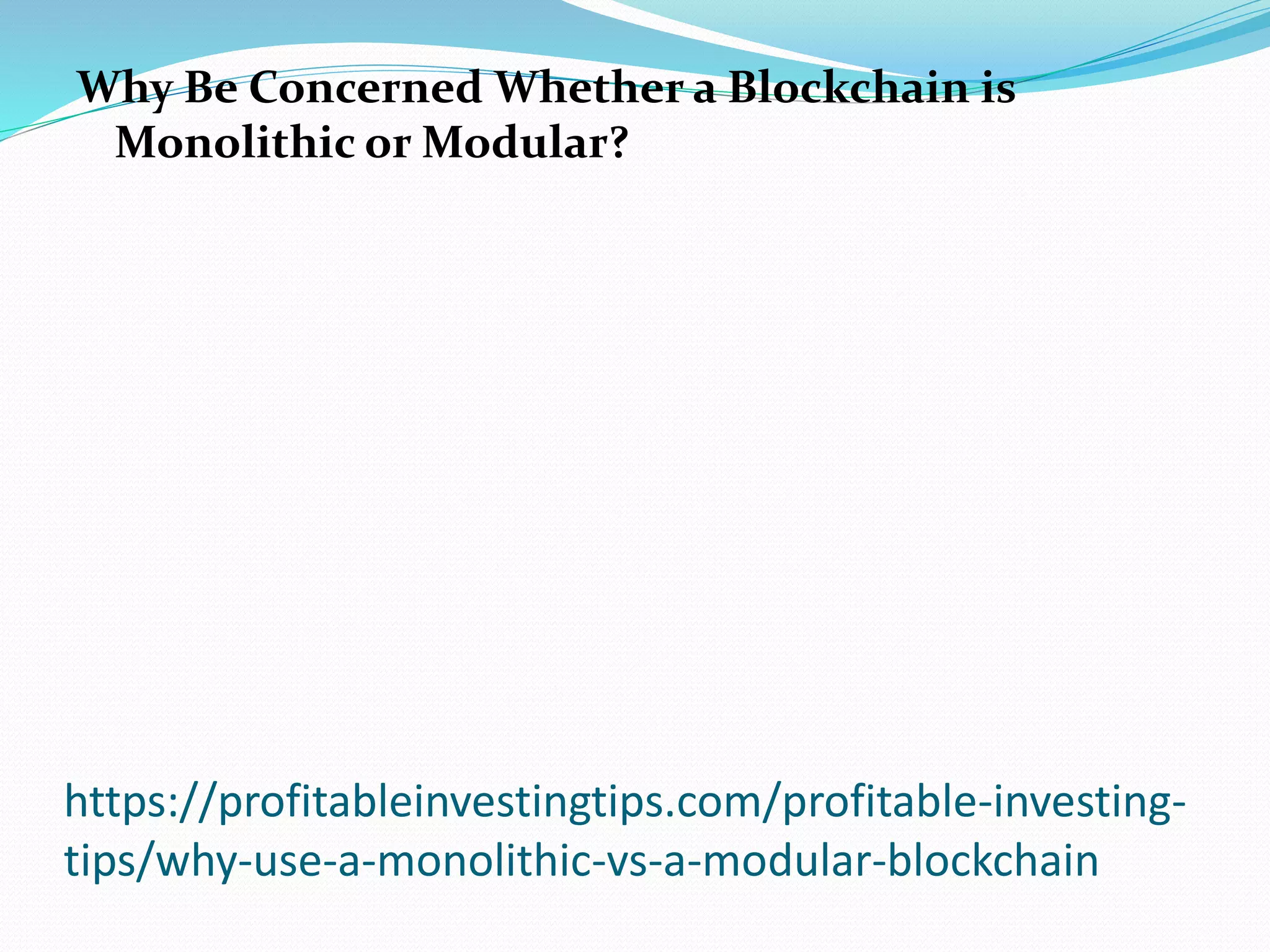 Why Be Concerned Whether a Blockchain is Monolithic or Modular?

https://profitableinvestingtips.com/profitable-investing-tips/why-use-a-monolithic-vs-a-modular-blockchain